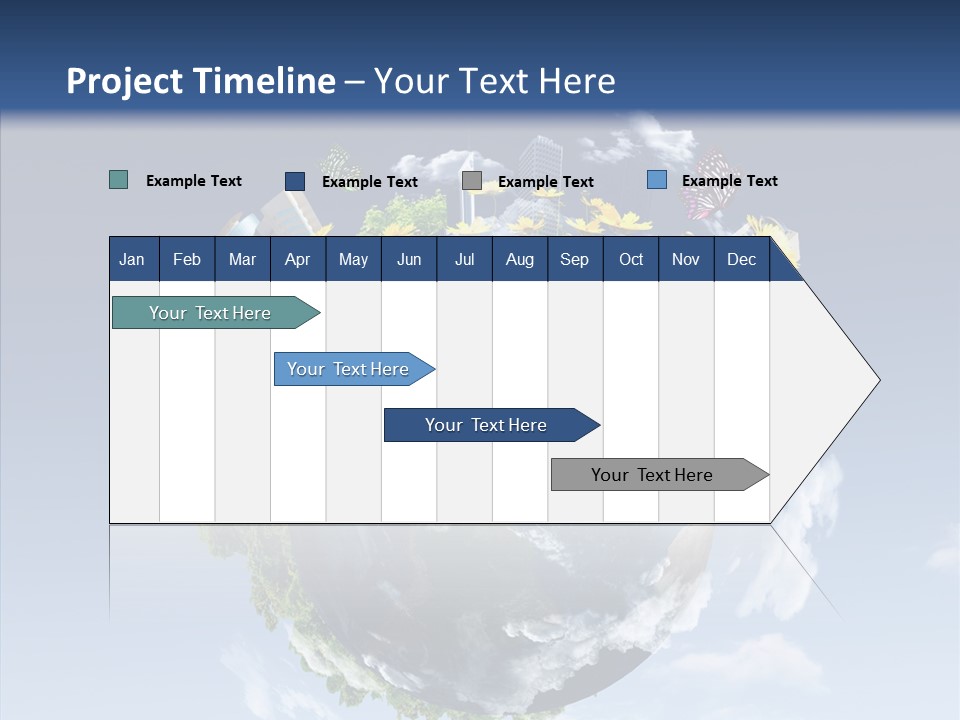 Project Timeline – Your Text Here

Example Text
Example Text
Example Text
Example Text

| Jan | Feb | Mar | Apr | May | Jun | Jul | Aug | Sep | Oct | Nov | Dec |
|---|---|---|---|---|---|---|---|---|---|---|---|

Your Text Here

Your Text Here

Your Text Here

Your Text Here